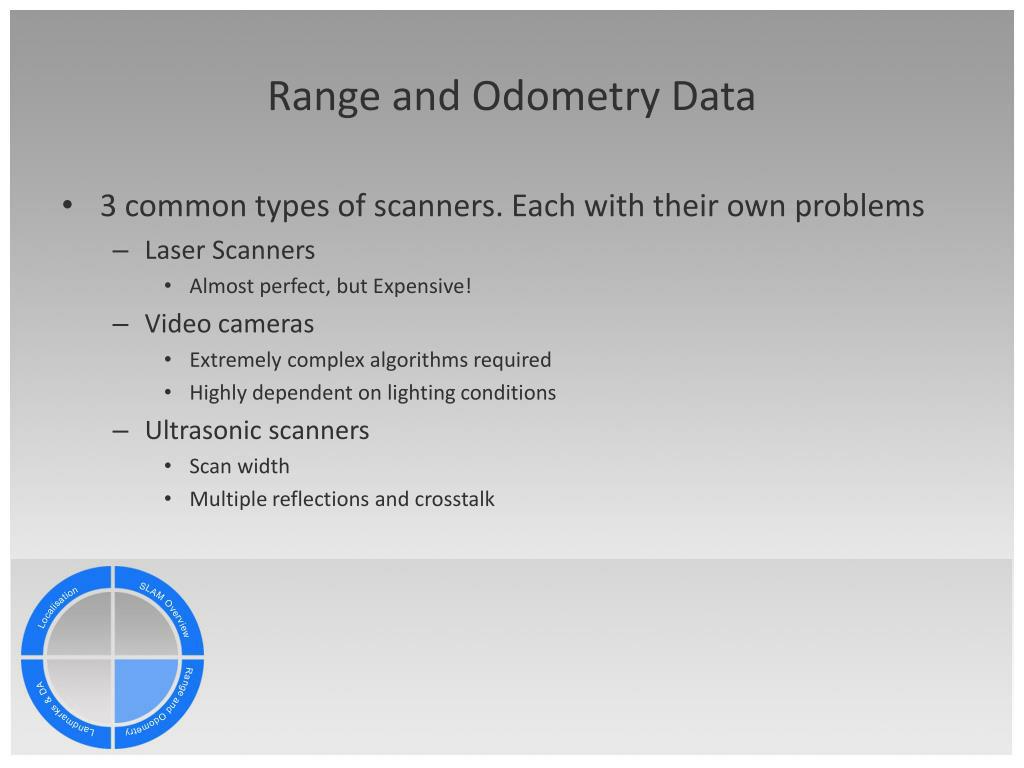 Range and Odometry Data

• 3 common types of scanners. Each with their own problems
– Laser Scanners
• Almost perfect, but Expensive!
– Video cameras
• Extremely complex algorithms required
• Highly dependent on lighting conditions
– Ultrasonic scanners
• Scan width
• Multiple reflections and crosstalk

Localisation
SLAM Overview
Range and Odometry
Landmarks & DA